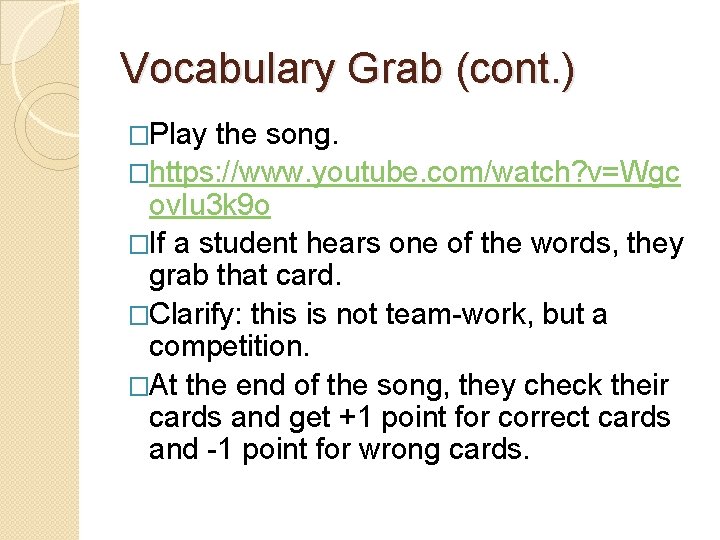 Vocabulary Grab (cont.)

□Play the song.

□https://www.youtube.com/watch?v=Wgcovlu3k9o

□If a student hears one of the words, they grab that card.

□Clarify: this is not team-work, but a competition.

□At the end of the song, they check their cards and get +1 point for correct cards and -1 point for wrong cards.